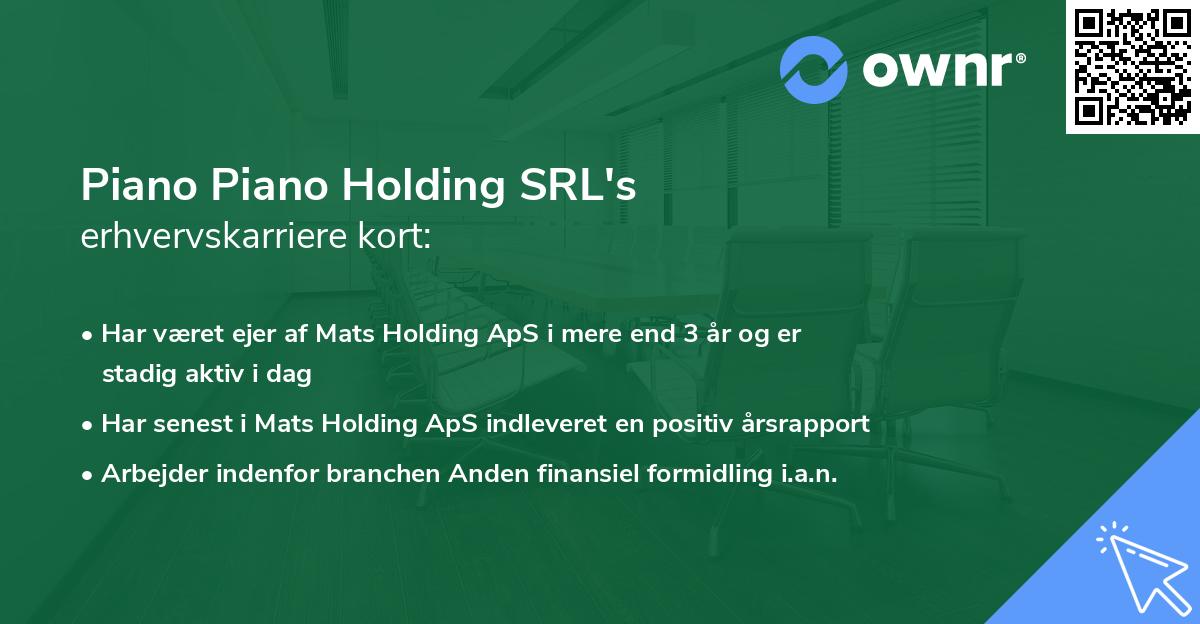 ownr®

Piano Piano Holding SRL's
erhvervskarriere kort:

• Har været ejer af Mats Holding ApS i mere end 3 år og er stadig aktiv i dag
• Har senest i Mats Holding ApS indleveret en positiv årsrapport
• Arbejder indenfor branchen Anden finansiel formidling i.a.n.